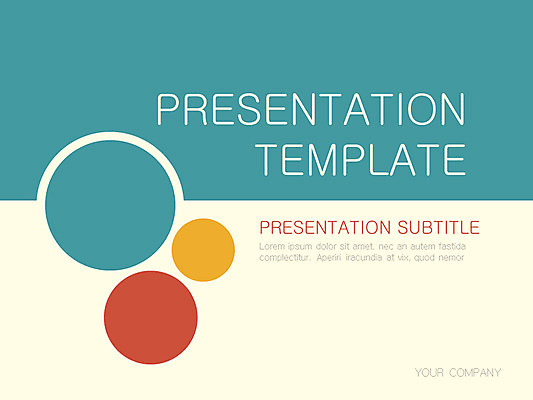 PRESENTATION TEMPLATE

PRESENTATION SUBTITLE

Lorem ipsum dolor sit amet, nec an autem fastida complectitur. Aperiri iracundia at vix, quod nemor

YOUR COMPANY